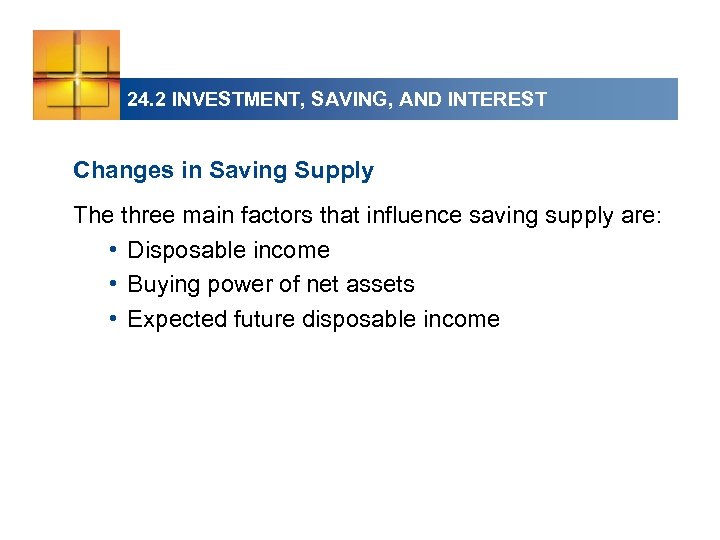 24.2 INVESTMENT, SAVING, AND INTEREST

Changes in Saving Supply

The three main factors that influence saving supply are:

• Disposable income
• Buying power of net assets
• Expected future disposable income